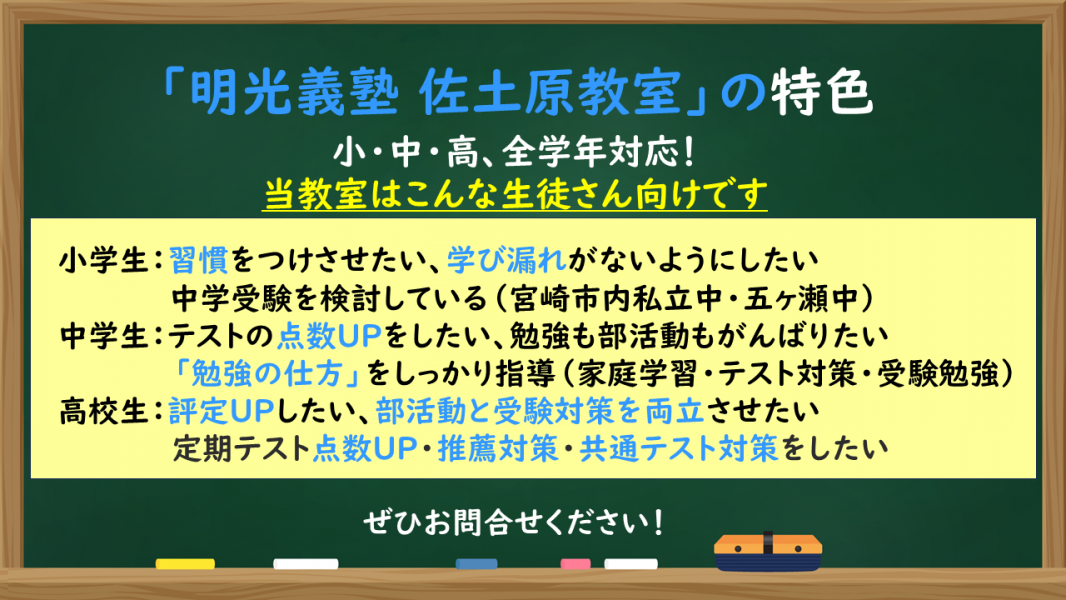 「明光義塾 佐土原教室」の特色

小・中・高、全学年対応！

当教室はこんな生徒さん向けです

小学生：習慣をつけさせたい、学び漏れがないようにしたい
中学受験を検討している（宮崎市内私立中・五ヶ瀬中）

中学生：テストの点数UPをしたい、勉強も部活動もがんばりたい
「勉強の仕方」をしっかり指導（家庭学習・テスト対策・受験勉強）

高校生：評定UPしたい、部活動と受験対策を両立させたい
定期テスト点数UP・推薦対策・共通テスト対策をしたい

ぜひお問合せください！